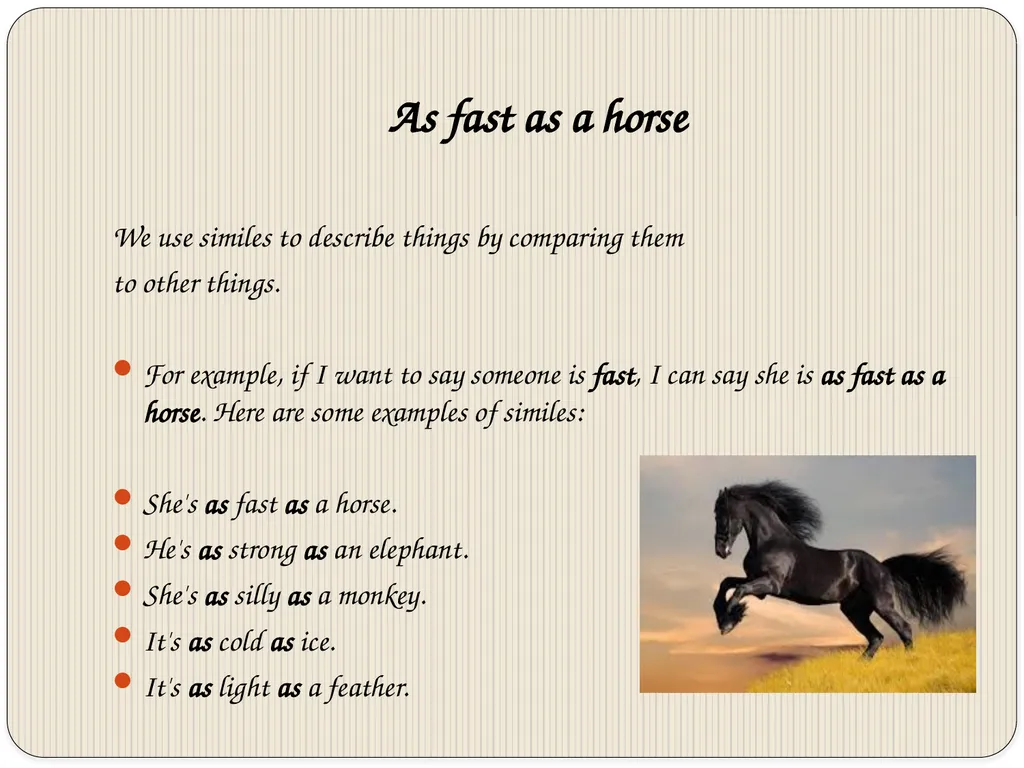 As fast as a horse

We use similes to describe things by comparing them to other things.

- For example, if I want to say someone is fast, I can say she is as fast as a horse. Here are some examples of similes:

- She's as fast as a horse.
- He's as strong as an elephant.
- She's as silly as a monkey.
- It's as cold as ice.
- It's as light as a feather.